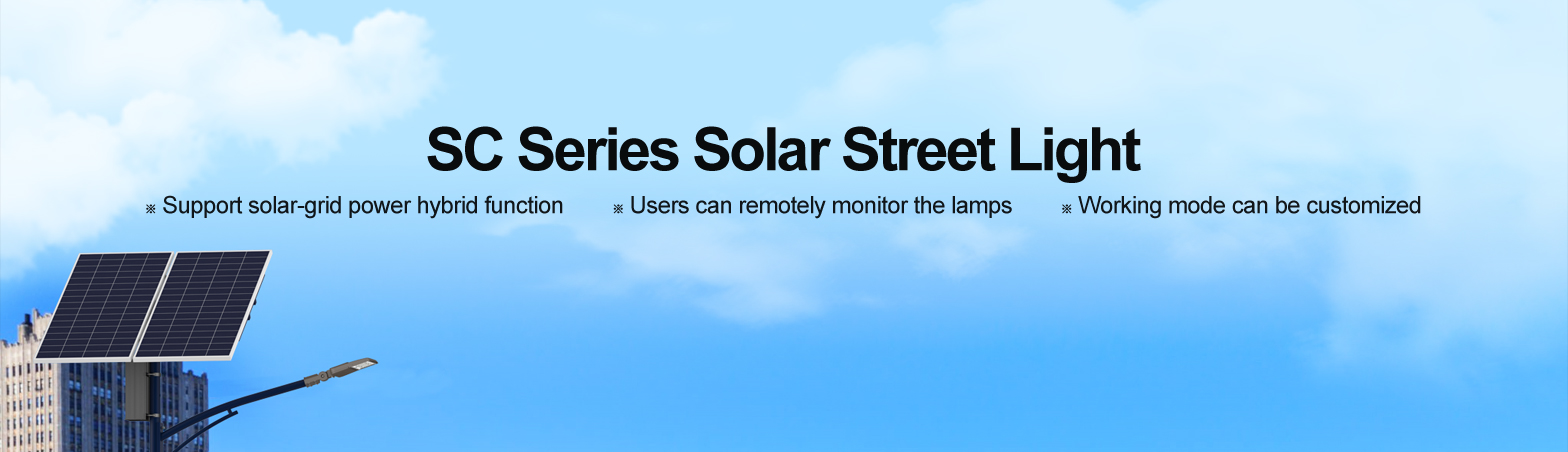 SC Series Solar Street Light

※ Support solar-grid power hybrid function ※ Users can remotely monitor the lamps ※ Working mode can be customized